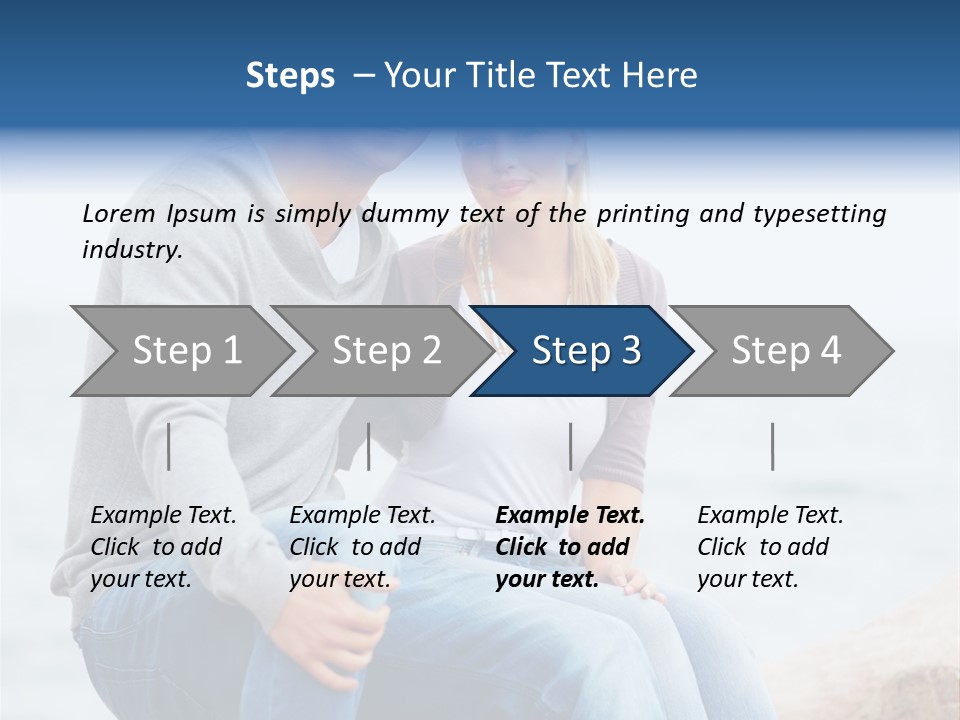 Steps – Your Title Text Here

Lorem Ipsum is simply dummy text of the printing and typesetting industry.

Step 1

Step 2

Step 3

Step 4

Example Text. Click to add your text.

Example Text. Click to add your text.

Example Text. Click to add your text.

Example Text. Click to add your text.